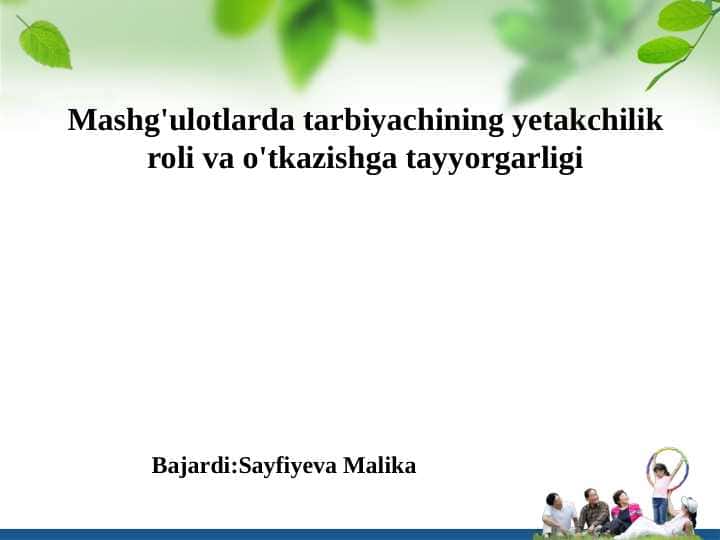 Mashg'ulotlarda tarbiyachining yetakchilik roli va o'tkazishga tayyorgarligi

Bajardi:Sayfiyeva Malika